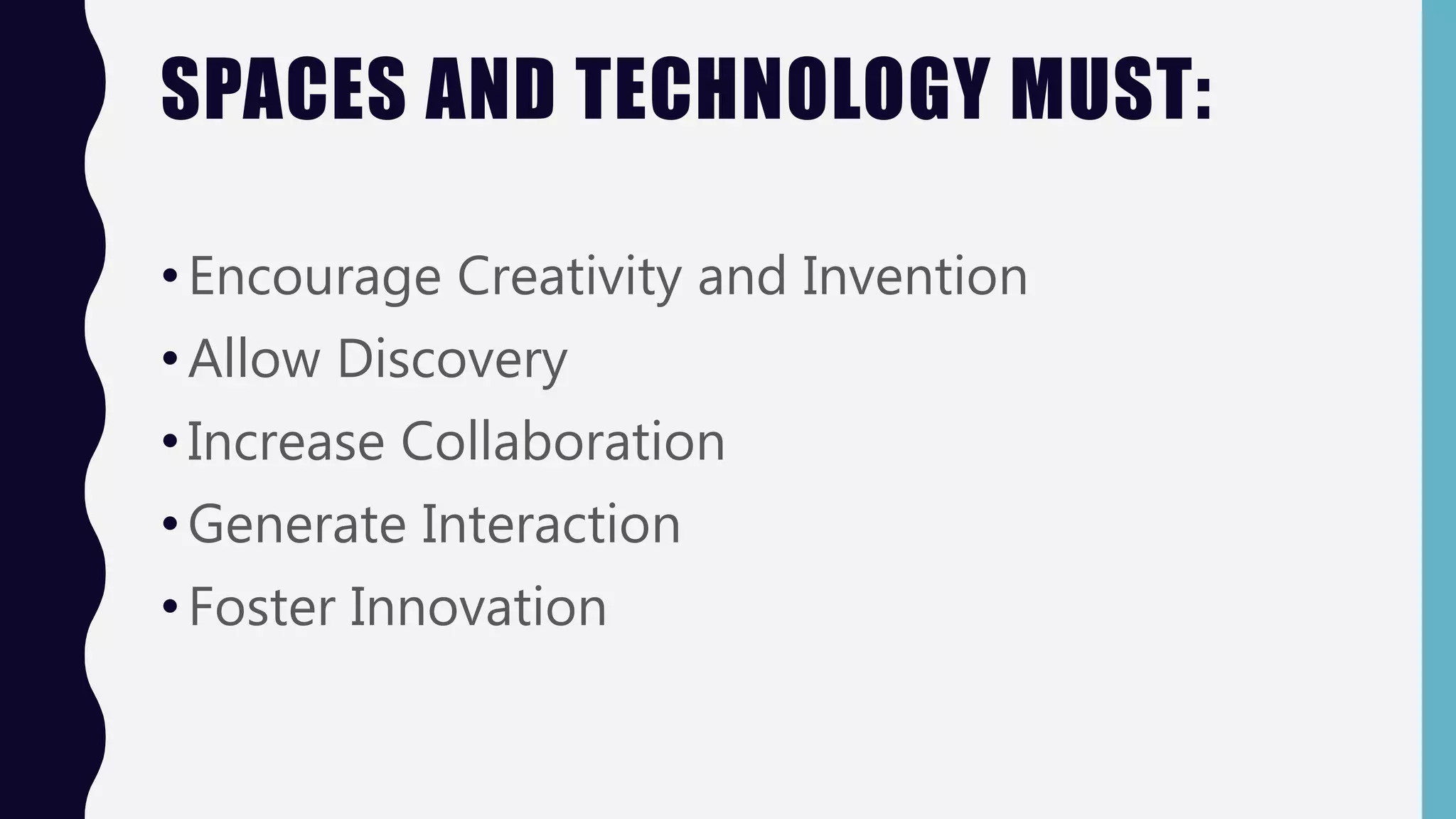 SPACES AND TECHNOLOGY MUST:

• Encourage Creativity and Invention
• Allow Discovery
• Increase Collaboration
• Generate Interaction
• Foster Innovation